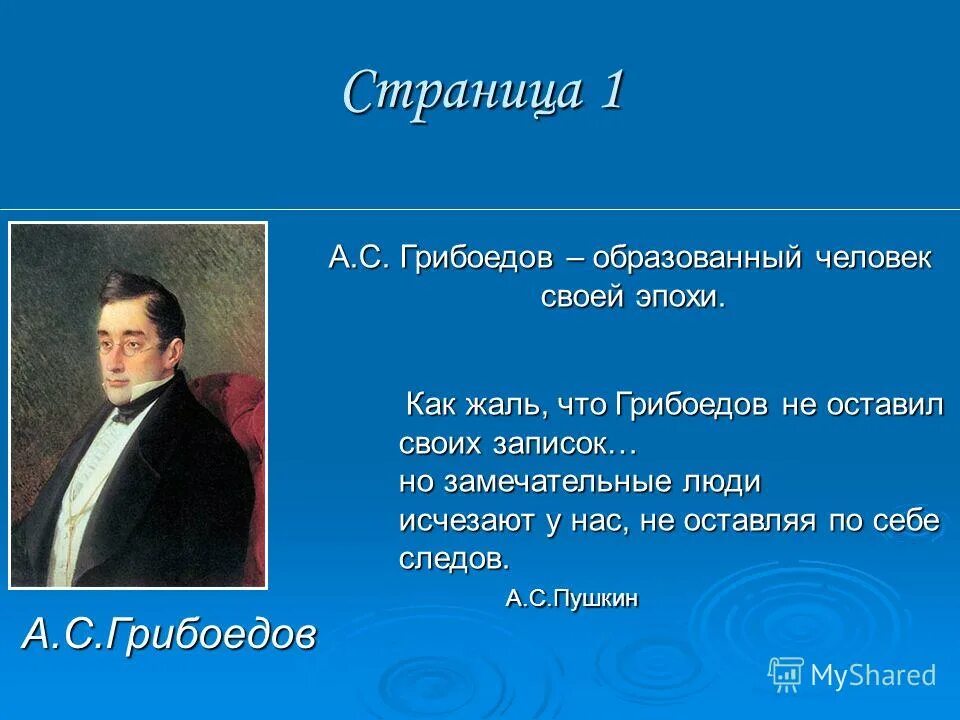 Страница 1

А.С. Грибоедов – образованный человек своей эпохи.

Как жаль, что Грибоедов не оставил своих записок…
но замечательные люди исчезают у нас, не оставляя по себе следов.

А.С.Пушкин

А.С.Грибоедов

MyShared